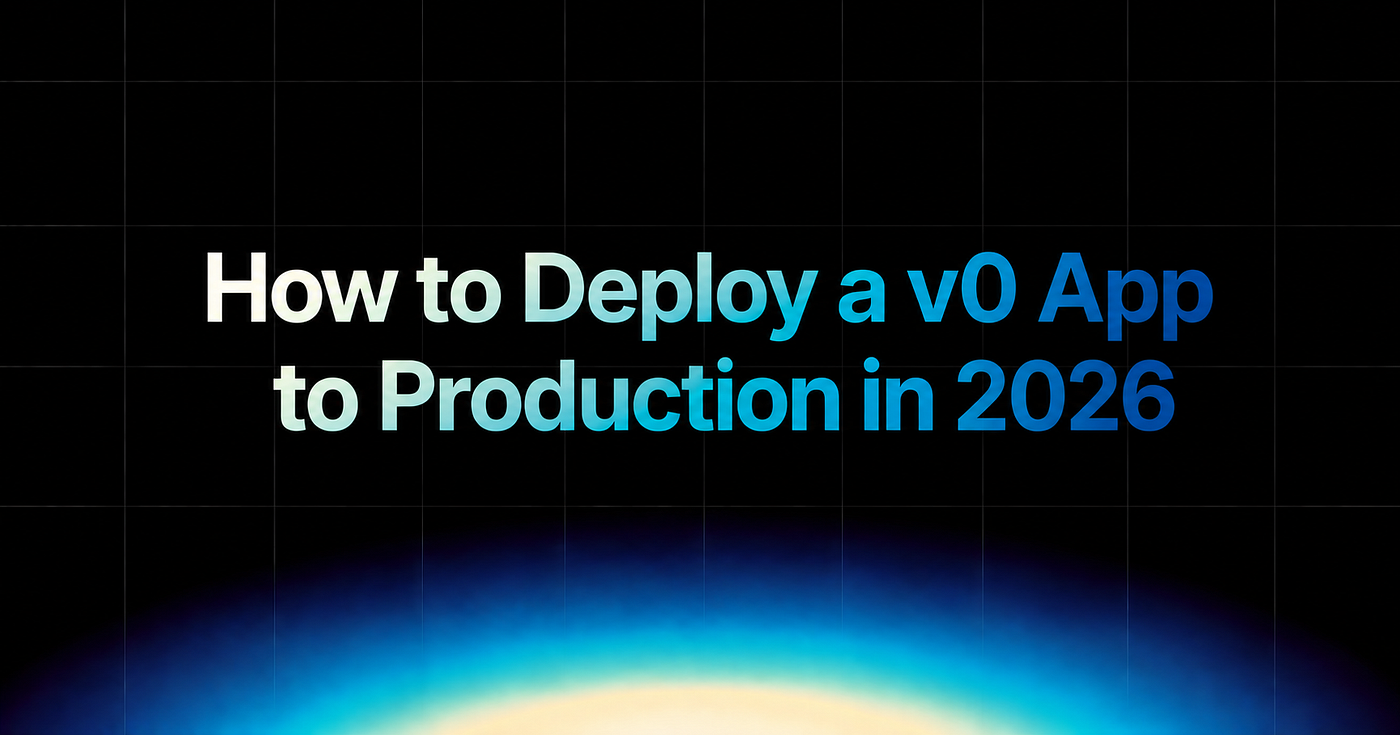 How to Deploy a v0 App to Production in 2026